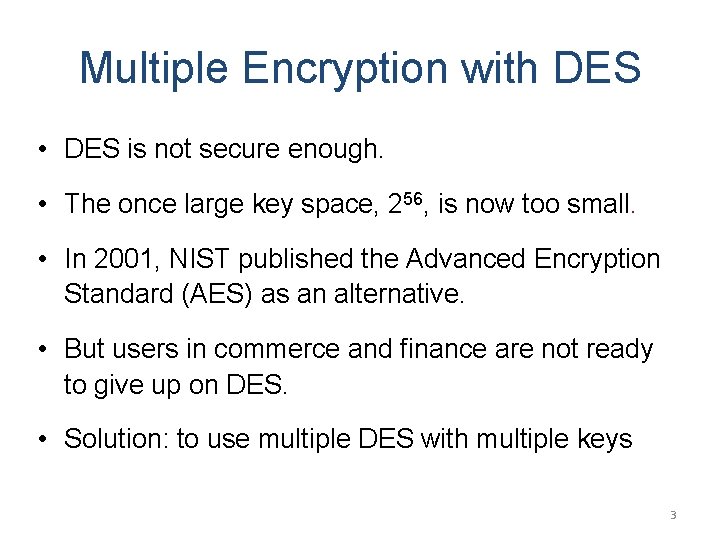 Multiple Encryption with DES

• DES is not secure enough.

• The once large key space, $2^{56}$, is now too small.

• In 2001, NIST published the Advanced Encryption Standard (AES) as an alternative.

• But users in commerce and finance are not ready to give up on DES.

• Solution: to use multiple DES with multiple keys

3